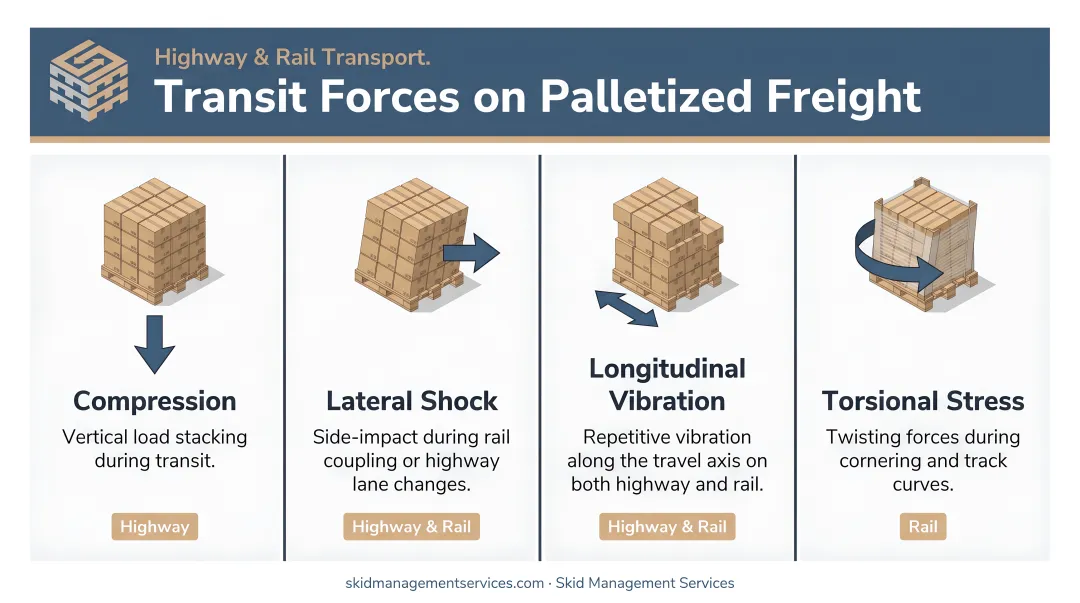 Highway & Rail Transport.
Transit Forces on Palletized Freight

Compression
Vertical load stacking during transit.
Highway

Lateral Shock
Side-impact during rail coupling or highway lane changes.
Highway & Rail

Longitudinal Vibration
Repetitive vibration along the travel axis on both highway and rail.
Highway & Rail

Torsional Stress
Twisting forces during cornering and track curves.
Rail

skidmanagementservices.com · Skid Management Services